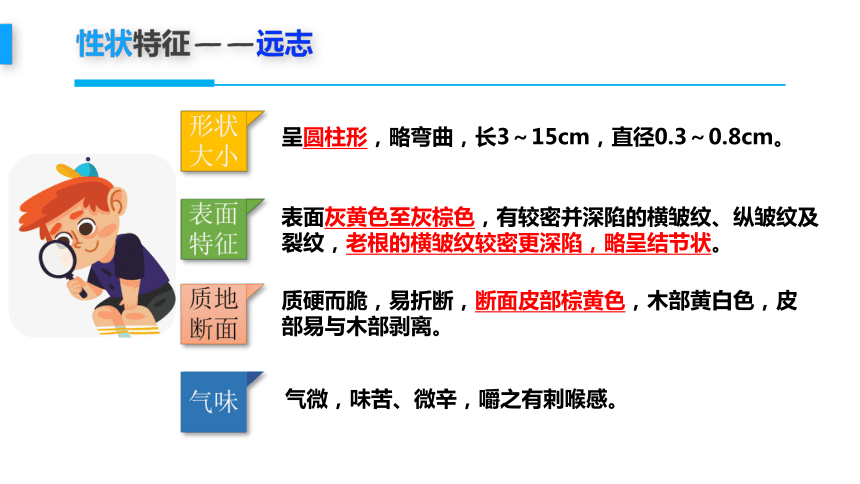 性状特征——远志

形状大小

呈圆柱形，略弯曲，长3～15cm，直径0.3～0.8cm。

表面特征

表面灰黄色至灰棕色，有较密并深陷的横皱纹、纵皱纹及裂纹，老根的横皱纹较密更深陷，略呈结节状。

质地断面

质硬而脆，易折断，断面皮部棕黄色，木部黄白色，皮部易与木部剥离。

气味

气微，味苦、微辛，嚼之有刺喉感。